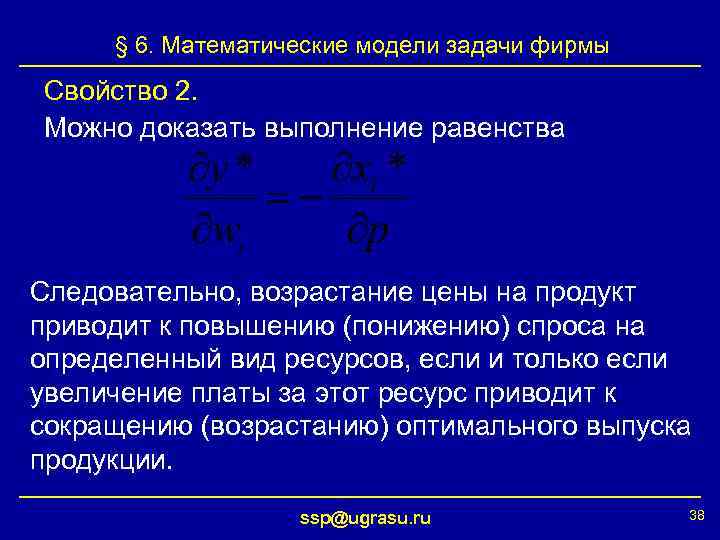 § 6. Математические модели задачи фирмы

Свойство 2.

Можно доказать выполнение равенства

$\frac{\partial y^*}{\partial w_i} = -\frac{\partial x_i^*}{\partial p}$

Следовательно, возрастание цены на продукт приводит к повышению (понижению) спроса на определенный вид ресурсов, если и только если увеличение платы за этот ресурс приводит к сокращению (возрастанию) оптимального выпуска продукции.

ssp@ugrasu.ru

38